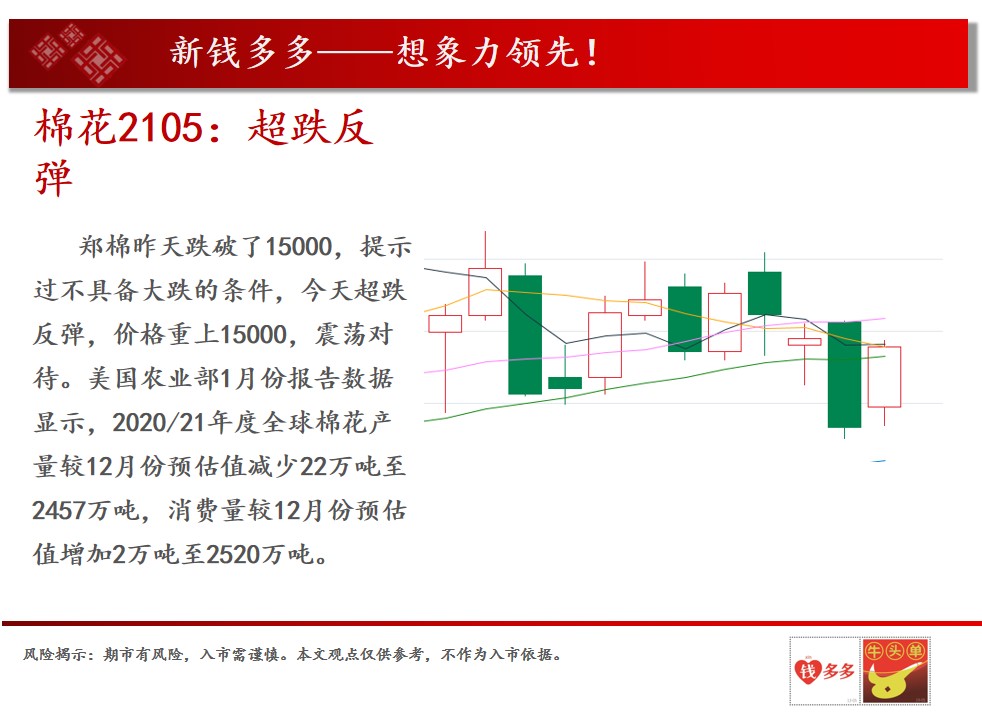 新钱多多——想象力领先！

棉花2105：超跌反弹

郑棉昨天跌破了15000，提示过不具备大跌的条件，今天超跌反弹，价格重上15000，震荡对待。美国农业部1月份报告数据显示，2020/21年度全球棉花产量较12月份预估值减少22万吨至2457万吨，消费量较12月份预估值增加2万吨至2520万吨。

风险揭示：期市有风险，入市需谨慎。本文观点仅供参考，不作为入市依据。

钱多多

牛头单